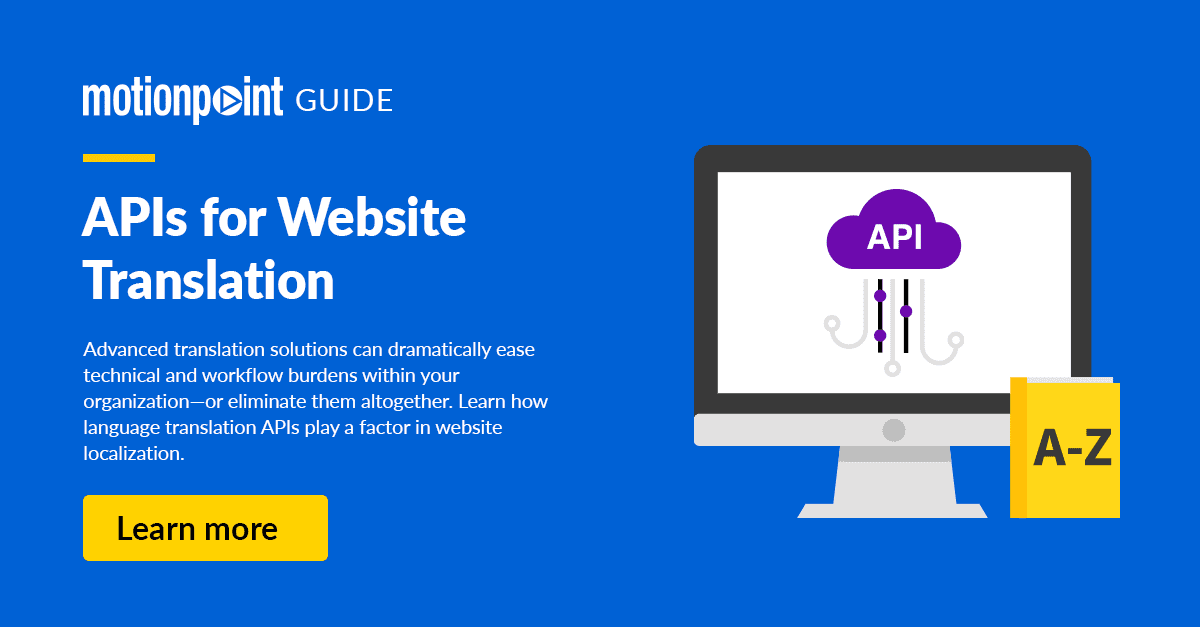 motionpoint GUIDE

APIs for Website Translation

Advanced translation solutions can dramatically ease technical and workflow burdens within your organization—or eliminate them altogether. Learn how language translation APIs play a factor in website localization.

Learn more

API

A-Z